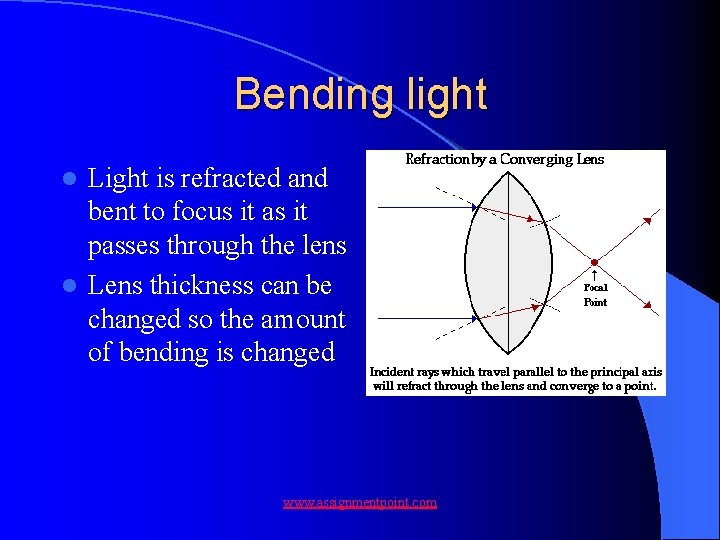 Bending light

- Light is refracted and bent to focus it as it passes through the lens
- Lens thickness can be changed so the amount of bending is changed

Refraction by a Converging Lens

Focal Point

Incident rays which travel parallel to the principal axis will refract through the lens and converge to a point.

www.assignmentpoint.com